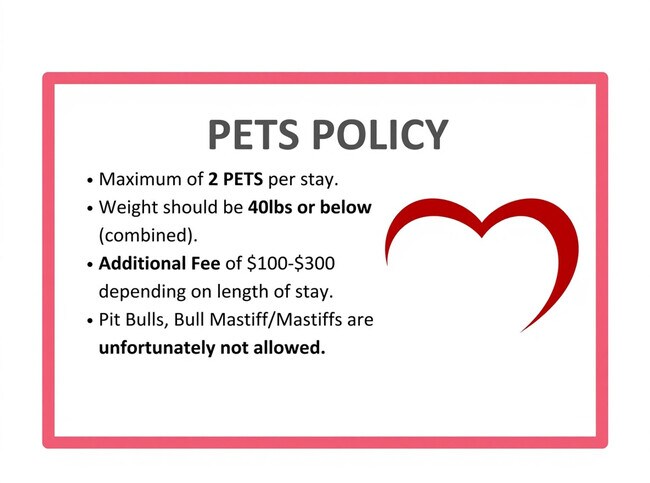 PETS POLICY

• Maximum of 2 PETS per stay.
• Weight should be 40lbs or below (combined).
• Additional Fee of \$100-\$300 depending on length of stay.
• Pit Bulls, Bull Mastiff/Mastiffs are unfortunately not allowed.